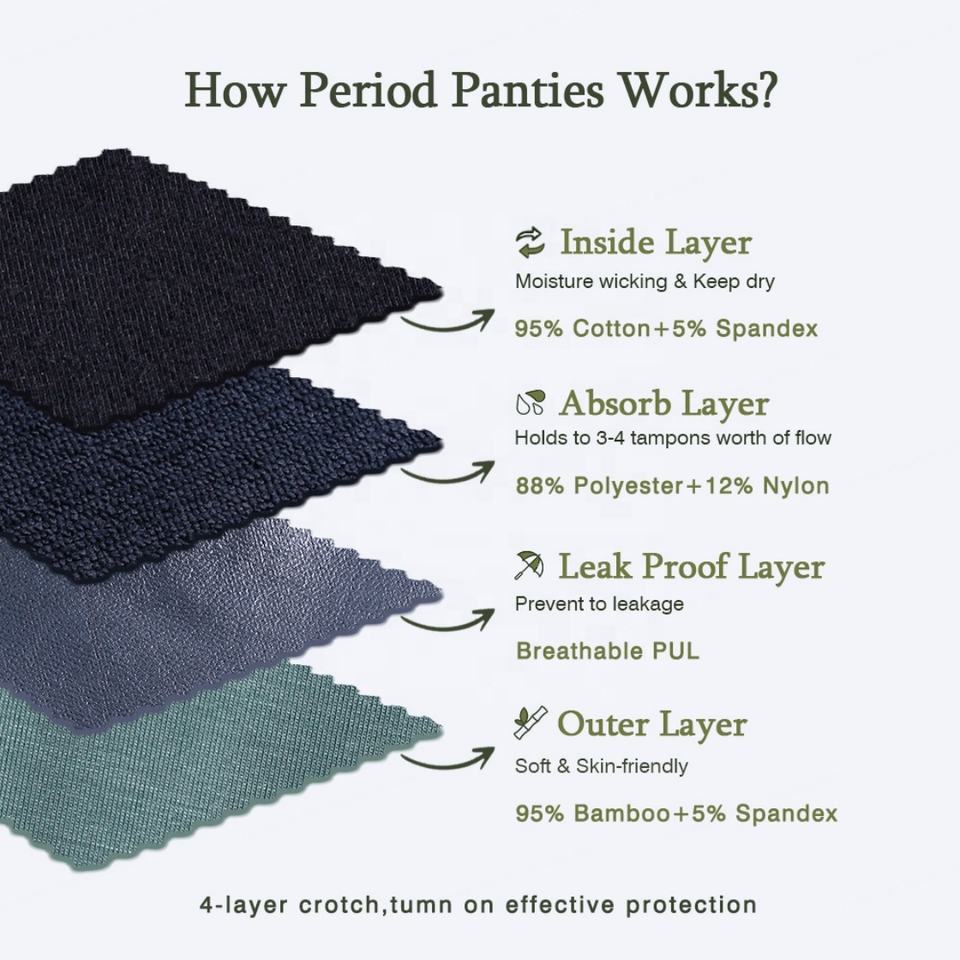 How Period Panties Works?

Inside Layer
Moisture wicking & Keep dry
95% Cotton+5% Spandex

Absorb Layer
Holds to 3-4 tampons worth of flow
88% Polyester+12% Nylon

Leak Proof Layer
Prevent to leakage
Breathable PUL

Outer Layer
Soft & Skin-friendly
95% Bamboo+5% Spandex

4-layer crotch,tumn on effective protection